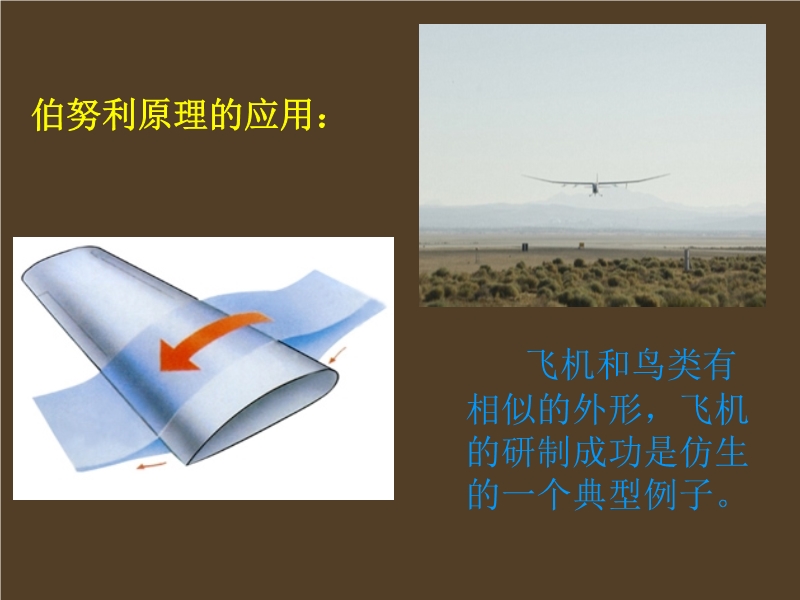 伯努利原理的应用：

飞机和鸟类有相似的外形，飞机的研制成功是仿生的一个典型例子。